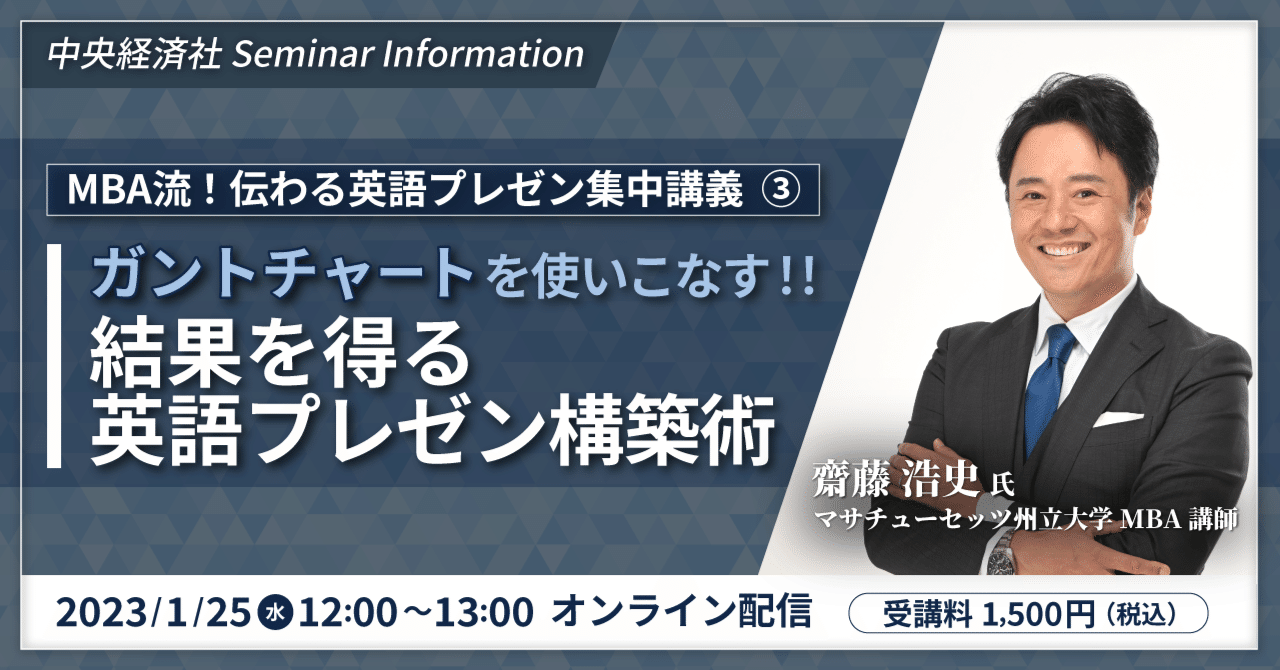 中央経済社 Seminar Information

MBA流！伝わる英語プレゼン集中講義 ③

ガントチャートを使いこなす!!
結果を得る
英語プレゼン構築術

齋藤 浩史 氏
マサチューセッツ州立大学 MBA 講師

2023/1/25 水 12:00～13:00 オンライン配信

受講料 1,500円（税込）